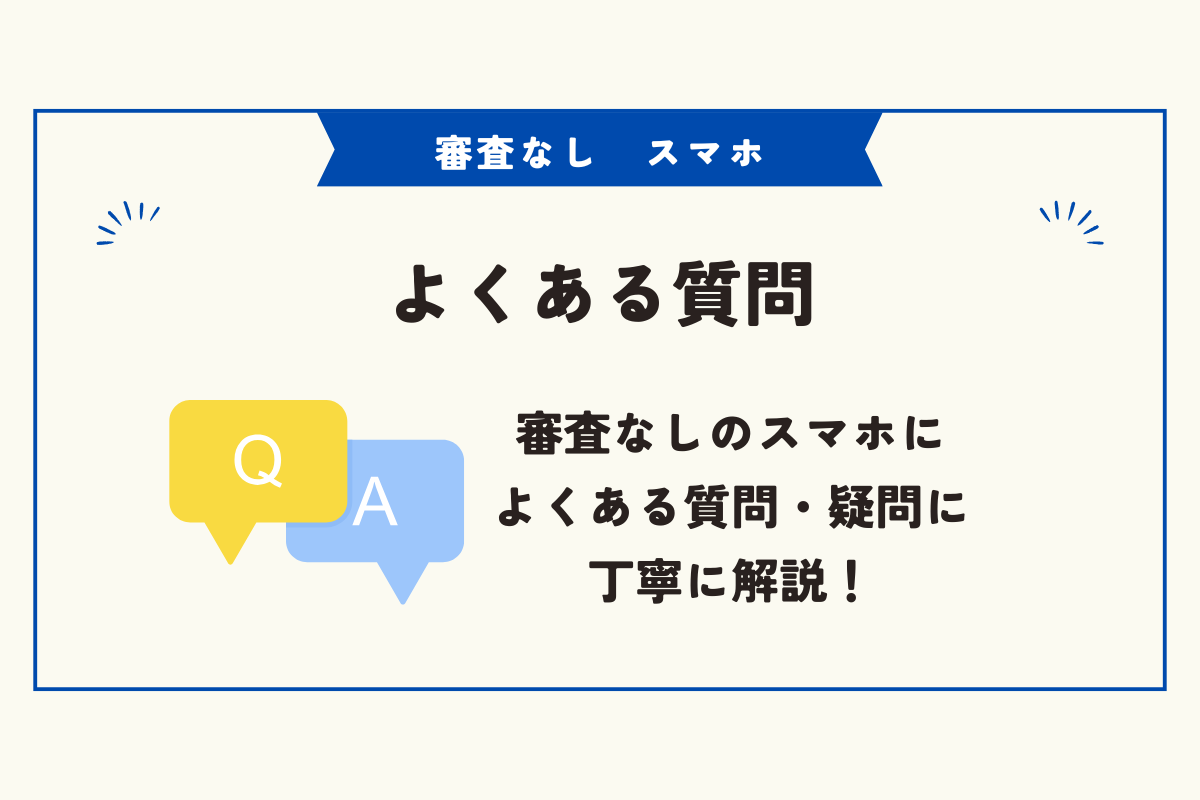 審査なし　スマホ

よくある質問

Q

A

審査なしのスマホに
よくある質問・疑問に
丁寧に解説！